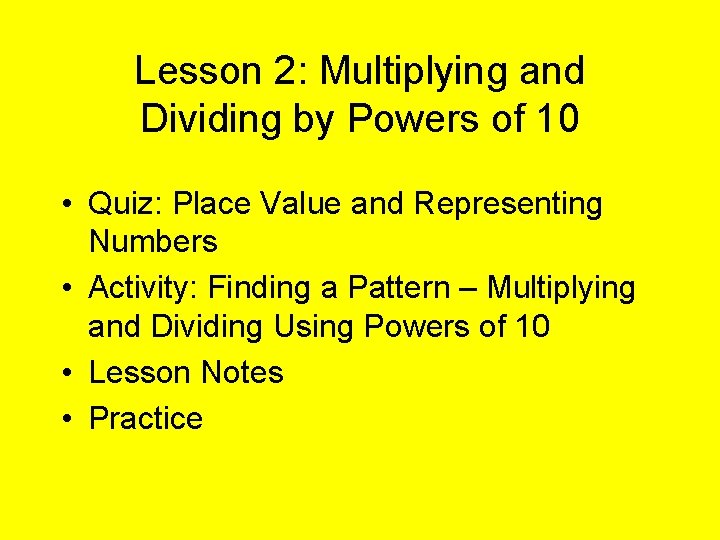 Lesson 2: Multiplying and Dividing by Powers of 10

• Quiz: Place Value and Representing Numbers
• Activity: Finding a Pattern – Multiplying and Dividing Using Powers of 10
• Lesson Notes
• Practice